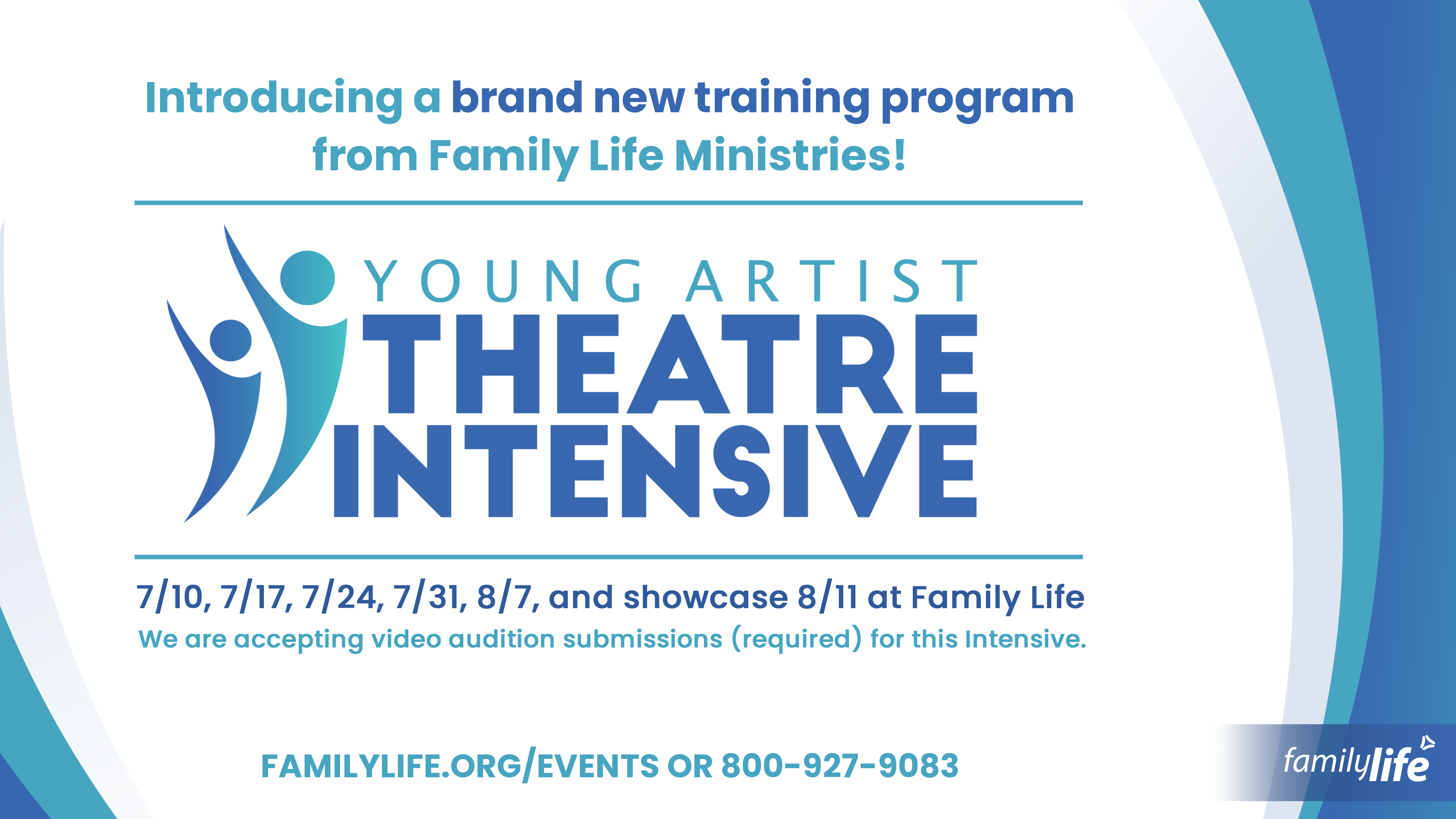 Introducing a brand new training program from Family Life Ministries!

YOUNG ARTIST
THEATRE
INTENSIVE

7/10, 7/17, 7/24, 7/31, 8/7, and showcase 8/11 at Family Life
We are accepting video audition submissions (required) for this Intensive.

FAMILYLIFE.ORG/EVENTS OR 800-927-9083

familylife